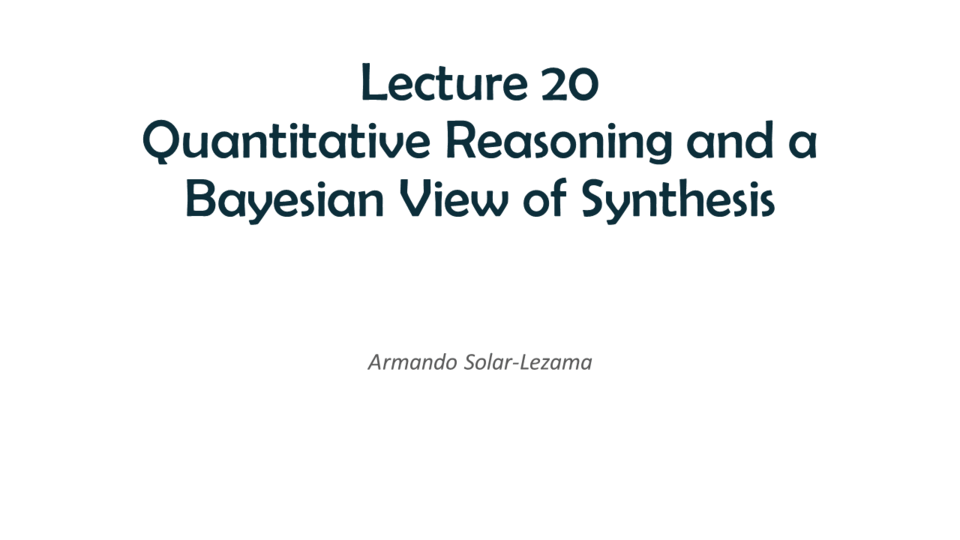 Lecture 20
Quantitative Reasoning and a Bayesian View of Synthesis

Armando Solar-Lezama